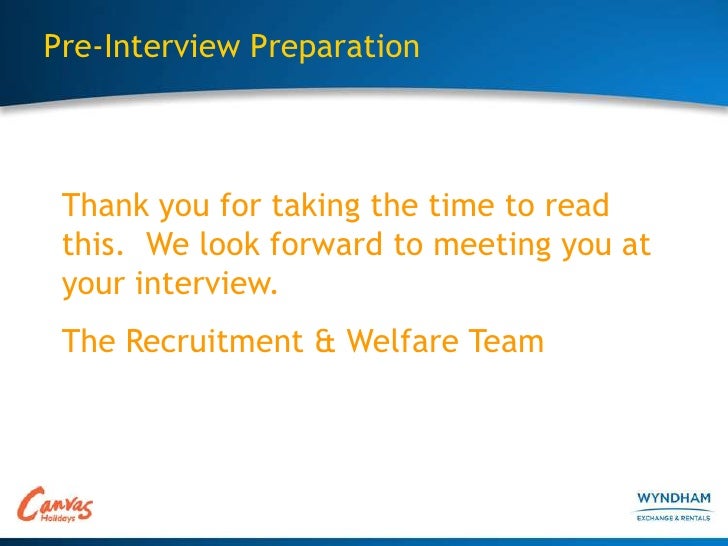 Pre-Interview Preparation

Thank you for taking the time to read this. We look forward to meeting you at your interview.

The Recruitment & Welfare Team

Canvas Holidays

WYNDHAM
EXCHANGE & RENTALS